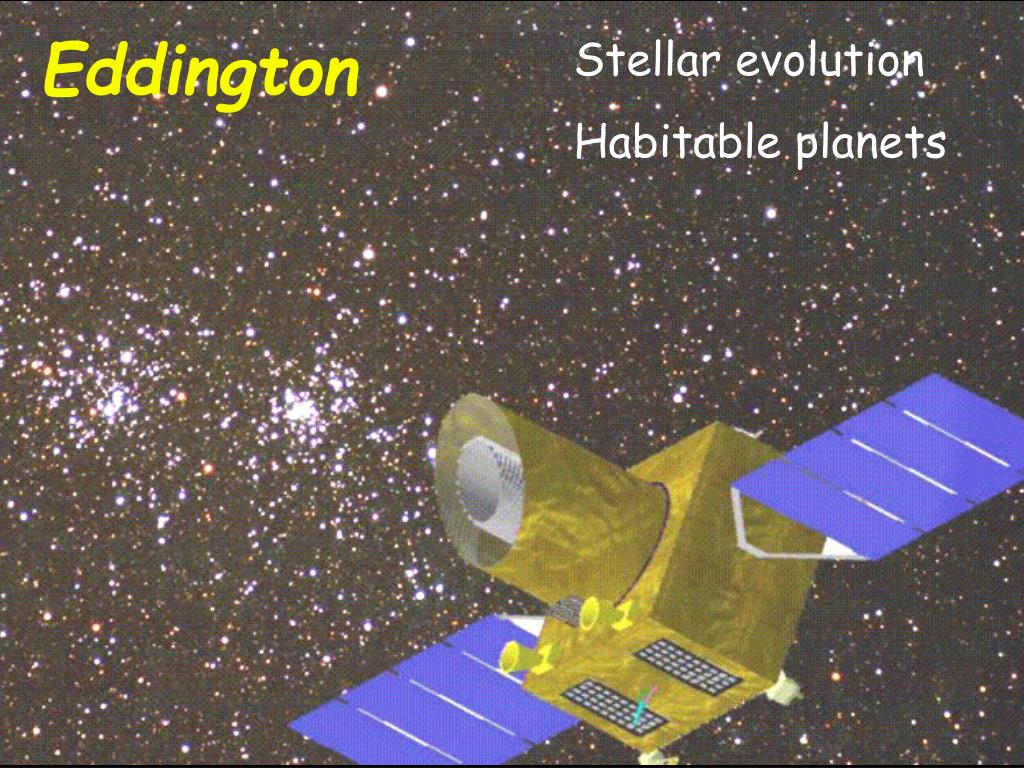 Eddington

Stellar evolution

Habitable planets